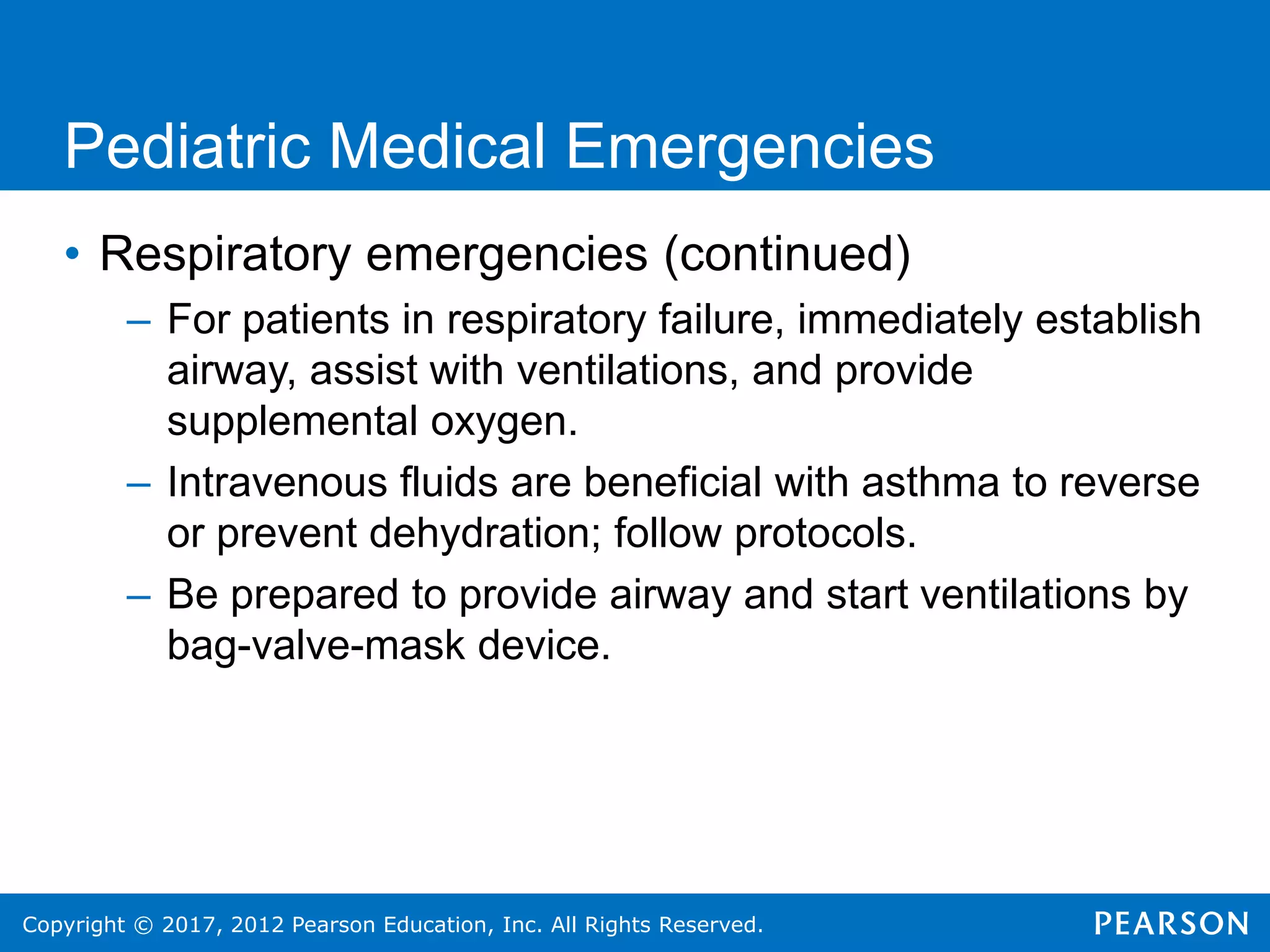 Pediatric Medical Emergencies

• Respiratory emergencies (continued)

– For patients in respiratory failure, immediately establish airway, assist with ventilations, and provide supplemental oxygen.

– Intravenous fluids are beneficial with asthma to reverse or prevent dehydration; follow protocols.

– Be prepared to provide airway and start ventilations by bag-valve-mask device.

Copyright © 2017, 2012 Pearson Education, Inc. All Rights Reserved.

PEARSON